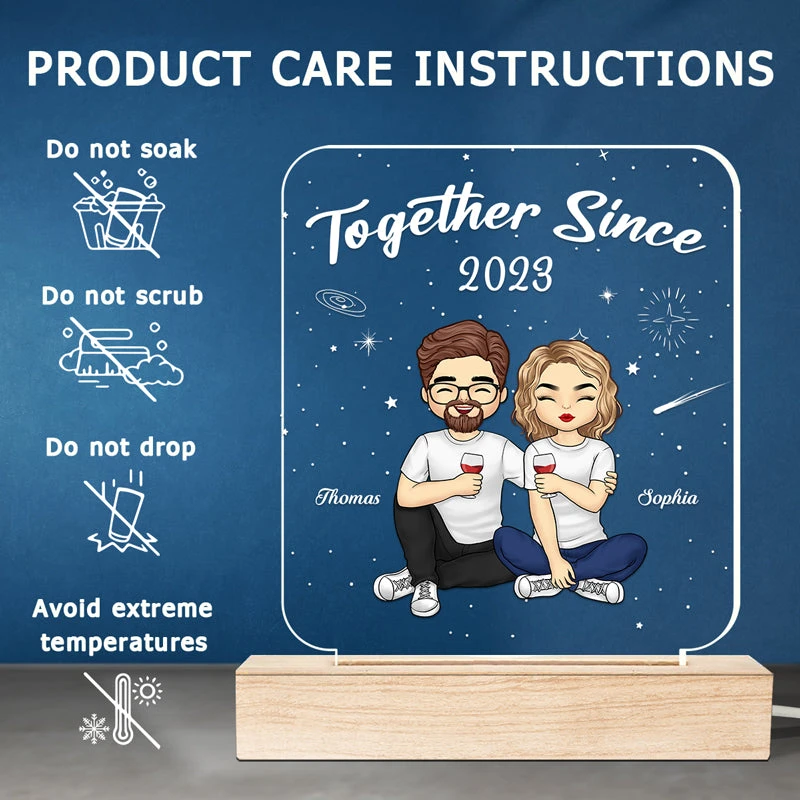 PRODUCT CARE INSTRUCTIONS

Do not soak

Do not scrub

Do not drop

Avoid extreme temperatures

Together Since
2023

Thomas

Sophia